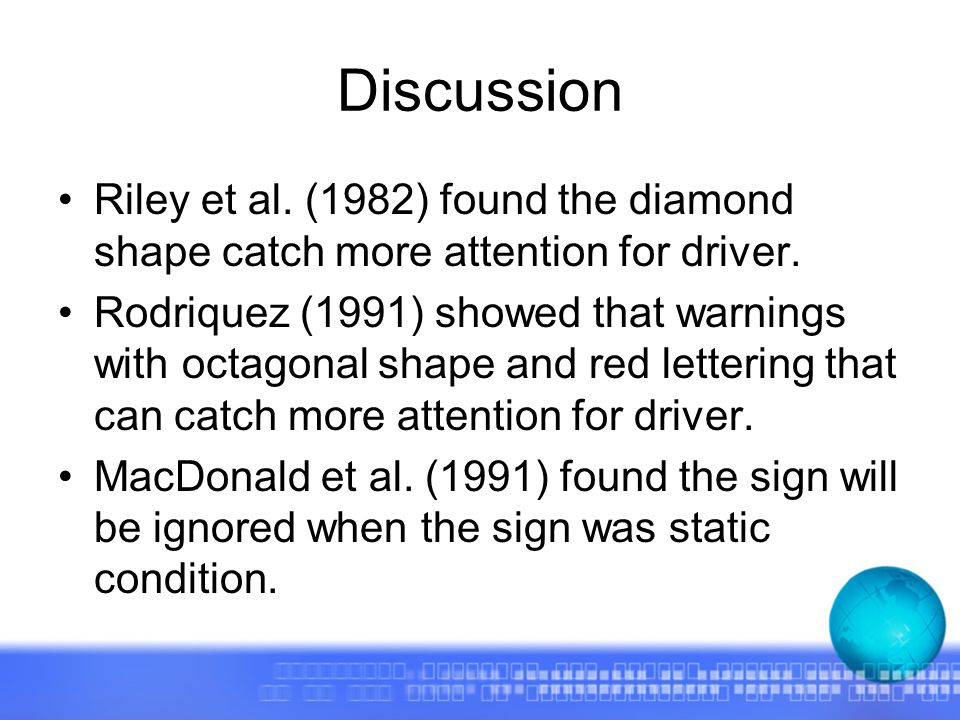 Discussion

• Riley et al. (1982) found the diamond shape catch more attention for driver.

• Rodriquez (1991) showed that warnings with octagonal shape and red lettering that can catch more attention for driver.

• MacDonald et al. (1991) found the sign will be ignored when the sign was static condition.